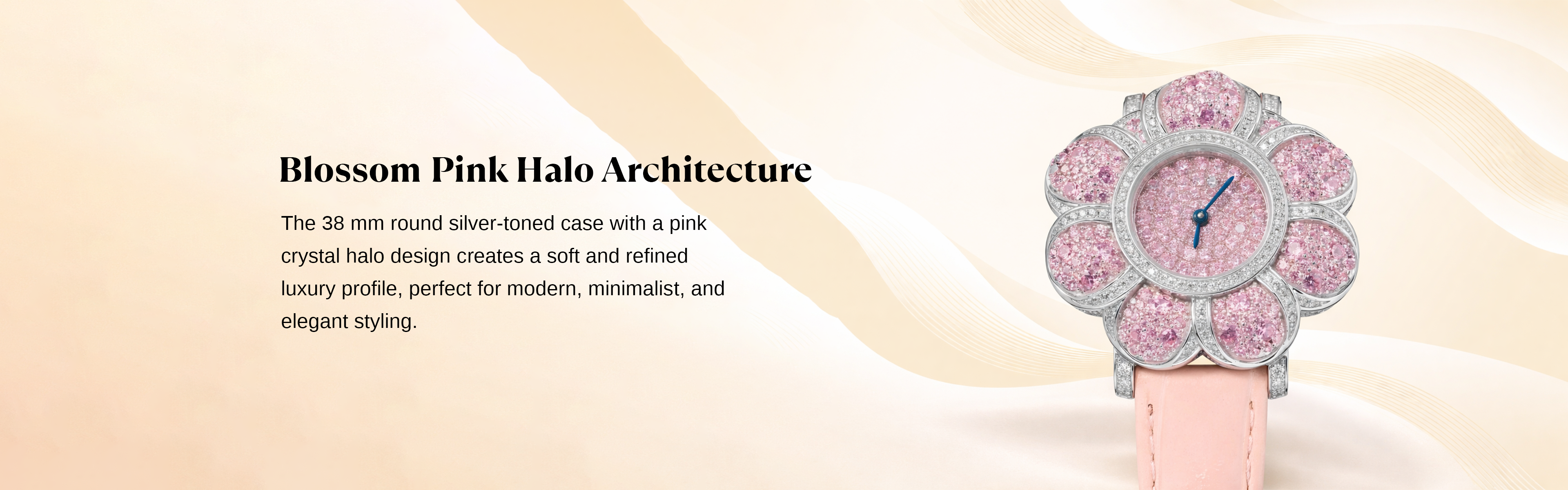 Blossom Pink Halo Architecture

The 38 mm round silver-toned case with a pink crystal halo design creates a soft and refined luxury profile, perfect for modern, minimalist, and elegant styling.